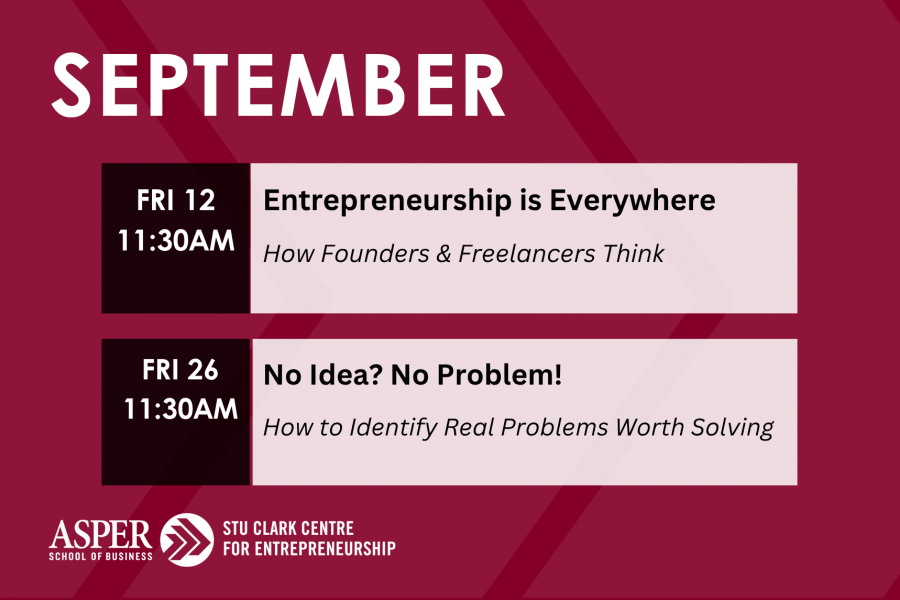 SEPTEMBER

FRI 12
11:30AM

Entrepreneurship is Everywhere

How Founders & Freelancers Think

FRI 26
11:30AM

No Idea? No Problem!

How to Identify Real Problems Worth Solving

ASPER
SCHOOL OF BUSINESS

STU CLARK CENTRE
FOR ENTREPRENEURSHIP